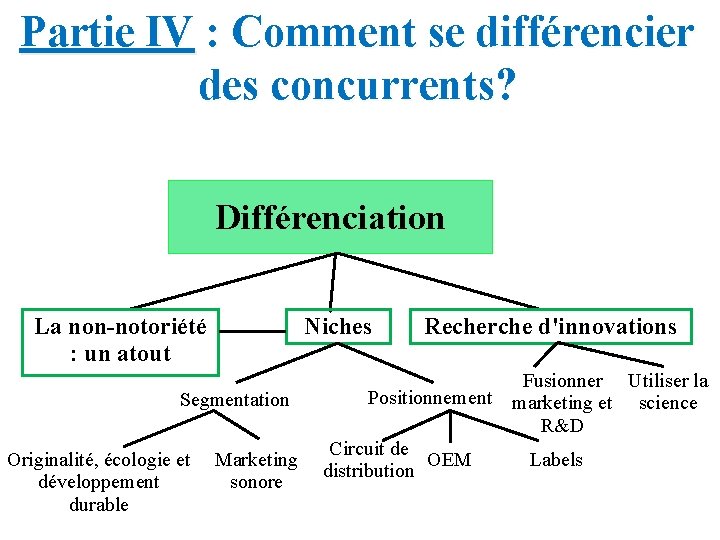 Partie IV : Comment se différencier des concurrents?

Différenciation

La non-notoriété : un atout

Niches

Recherche d'innovations

Segmentation

Positionnement

Fusionner marketing et R&D

Utiliser la science

Originalité, écologie et développement durable

Marketing sonore

Circuit de distribution

OEM

Labels